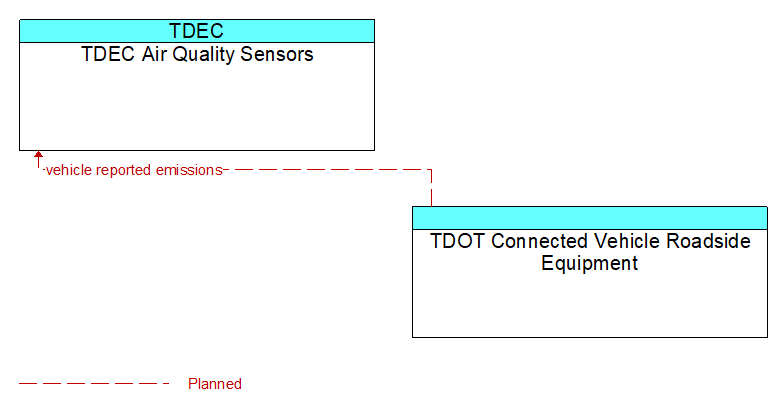 TDEC
TDEC Air Quality Sensors

vehicle reported emissions

TDOT Connected Vehicle Roadside Equipment

Planned